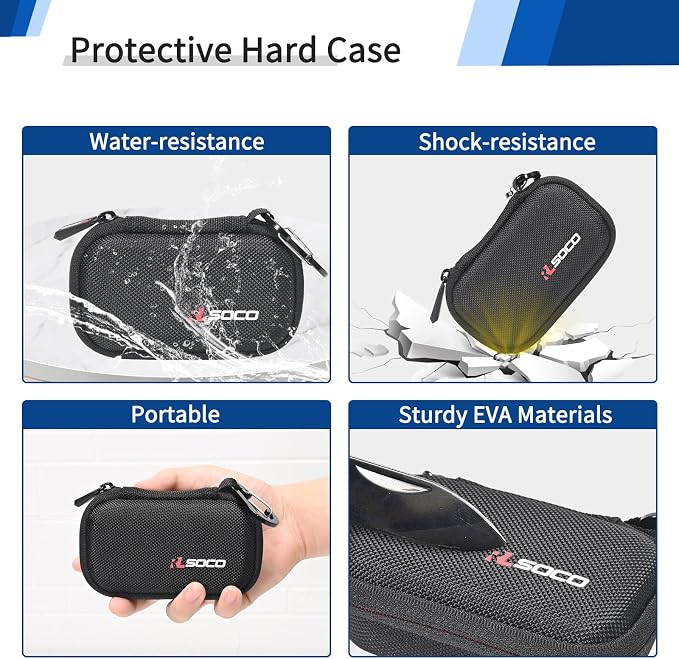 Protective Hard Case

Water-resistance

RLSOCO

Shock-resistance

RLSOCO

Portable

RLSOCO

Sturdy EVA Materials

RLSOCO